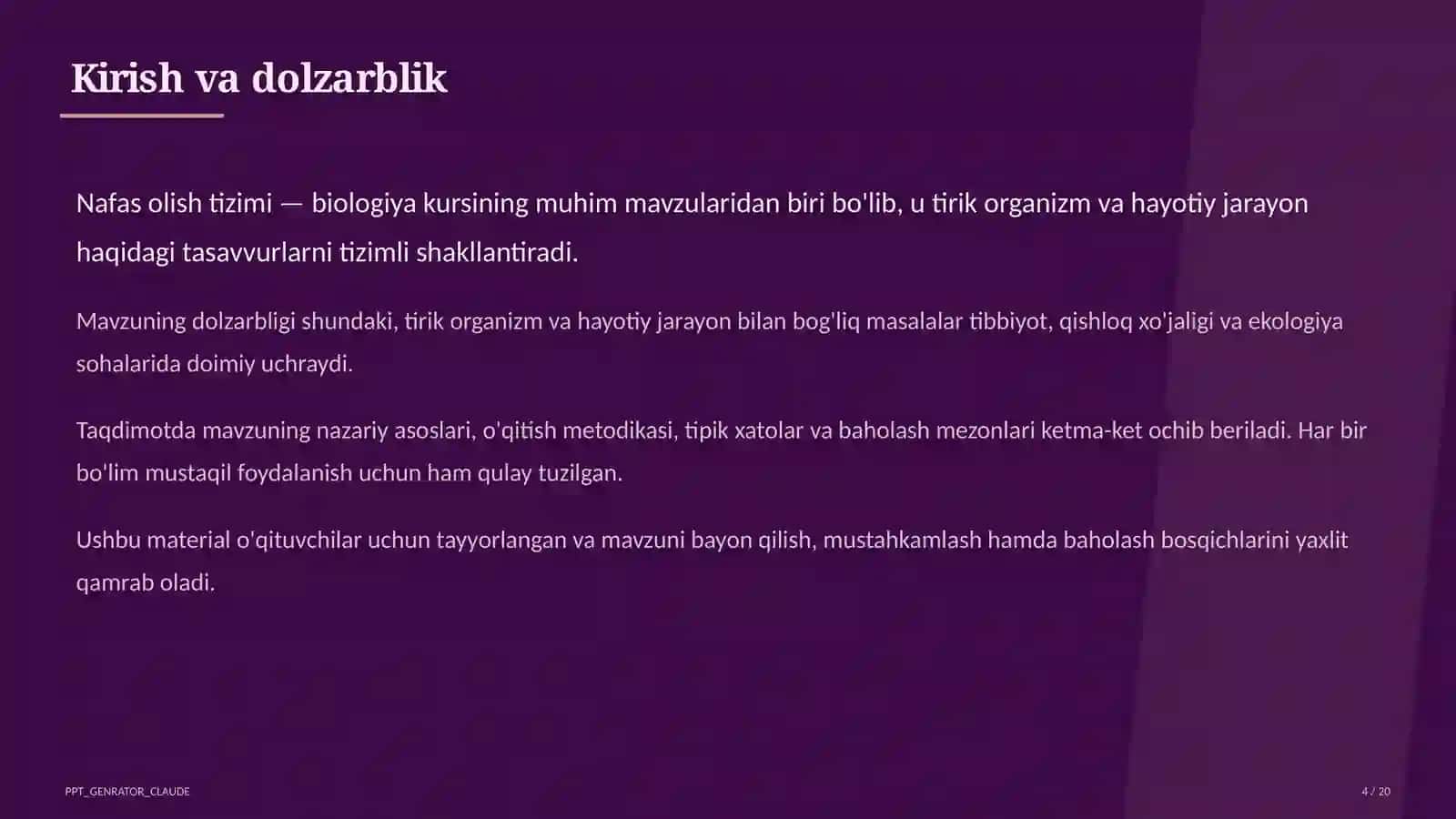 Kirish va dolzarblik

Nafas olish tizimi — biologiya kursining muhim mavzularidan biri bo'lib, u tirik organizm va hayotiy jarayon haqidagi tasavvurlarni tizimli shakllantiradi.

Mavzuning dolzarbligi shundaki, tirik organizm va hayotiy jarayon bilan bog'liq masalalar tibbiyot, qishloq xo'jaligi va ekologiya sohalarida doimiy uchraydi.

Taqdimotda mavzuning nazariy asoslari, o'qitish metodikasi, tipik xatolar va baholash mezonlari ketma-ket ochib beriladi. Har bir bo'lim mustaqil foydalanish uchun ham qulay tuzilgan.

Ushbu material o'qituvchilar uchun tayyorlangan va mavzuni bayon qilish, mustahkamlash hamda baholash bosqichlarini yaxlit qamrab oladi.

PPT_GENRATOR_CLAUDE

4 / 20